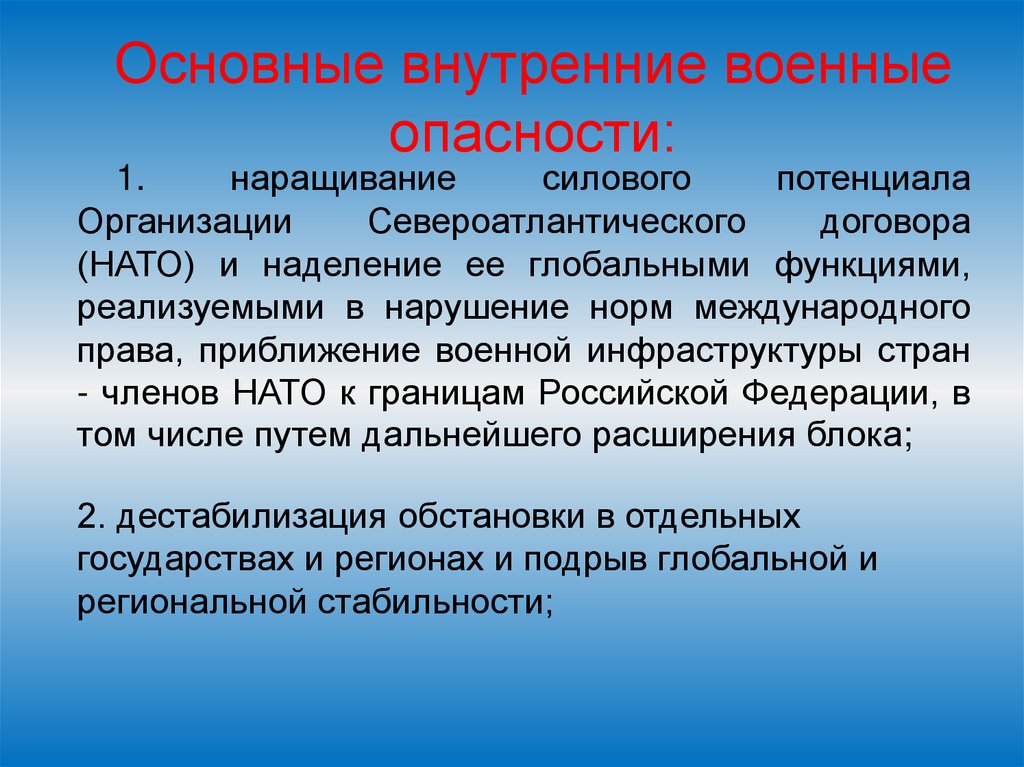 Основные внутренние военные опасности:

1. наращивание силового потенциала Организации Североатлантического договора (НАТО) и наделение ее глобальными функциями, реализуемыми в нарушение норм международного права, приближение военной инфраструктуры стран - членов НАТО к границам Российской Федерации, в том числе путем дальнейшего расширения блока;

2. дестабилизация обстановки в отдельных государствах и регионах и подрыв глобальной и региональной стабильности;